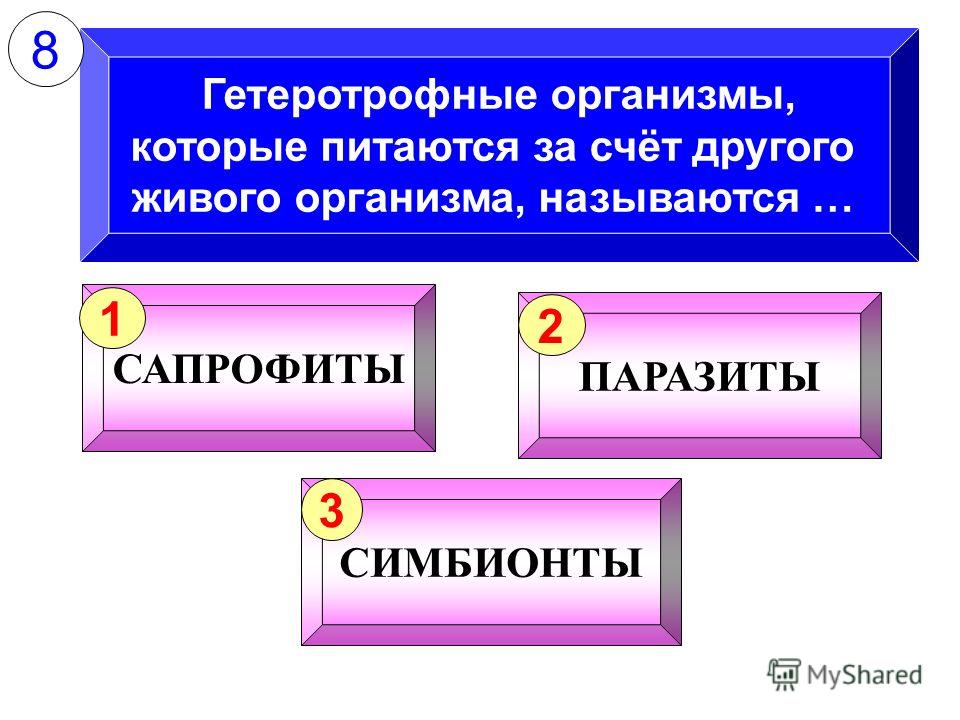 8

Гетеротрофные организмы, которые питаются за счёт другого живого организма, называются …

1
САПРОФИТЫ

2
ПАРАЗИТЫ

3
СИМБИОНТЫ

MyShared